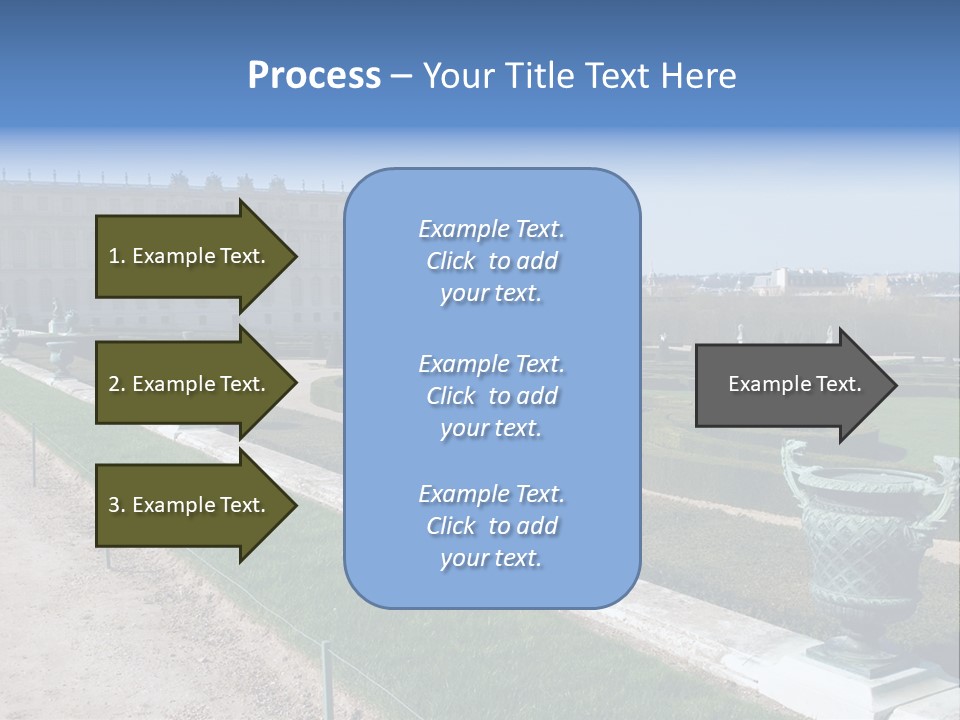 Process – Your Title Text Here

1. Example Text.

2. Example Text.

3. Example Text.

Example Text. Click to add your text.

Example Text. Click to add your text.

Example Text. Click to add your text.

Example Text.